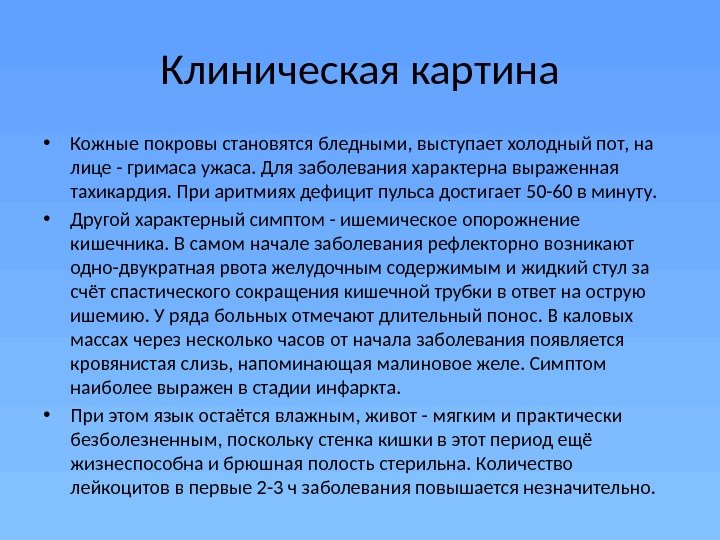 Клиническая картина

• Кожные покровы становятся бледными, выступает холодный пот, на лице - гримаса ужаса. Для заболевания характерна выраженная тахикардия. При аритмиях дефицит пульса достигает 50-60 в минуту.
• Другой характерный симптом - ишемическое опорожнение кишечника. В самом начале заболевания рефлекторно возникают одно-двукратная рвота желудочным содержимым и жидкий стул за счёт спастического сокращения кишечной трубки в ответ на острую ишемию. У ряда больных отмечают длительный понос. В каловых массах через несколько часов от начала заболевания появляется кровянистая слизь, напоминающая малиновое желе. Симптом наиболее выражен в стадии инфаркта.
• При этом язык остаётся влажным, живот - мягким и практически безболезненным, поскольку стенка кишки в этот период ещё жизнеспособна и брюшная полость стерильна. Количество лейкоцитов в первые 2-3 ч заболевания повышается незначительно.